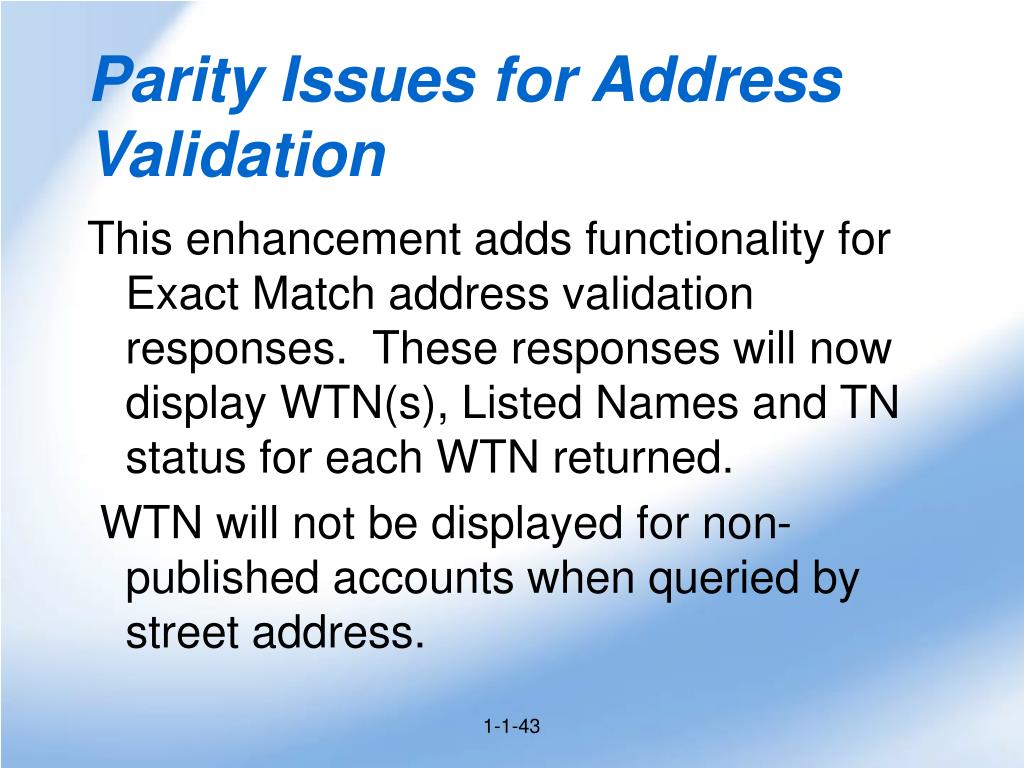 Parity Issues for Address Validation

This enhancement adds functionality for Exact Match address validation responses. These responses will now display WTN(s), Listed Names and TN status for each WTN returned.

WTN will not be displayed for non-published accounts when queried by street address.

1-1-43